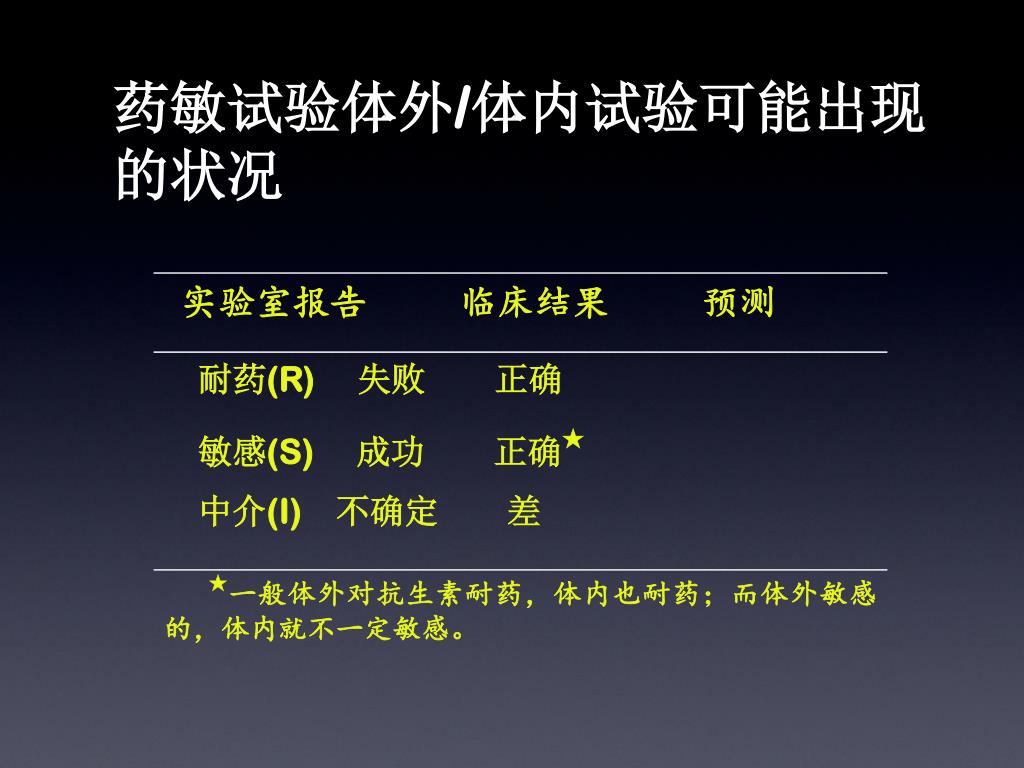 药敏试验体外/体内试验可能出现的状况

| 实验室报告 | 临床结果 | 预测 |
|---|---|---|
| 耐药(R) | 失败 | 正确 |
| 敏感(S) | 成功 | 正确★ |
| 中介(I) | 不确定 | 差 |

★一般体外对抗生素耐药，体内也耐药；而体外敏感的，体内就不一定敏感。